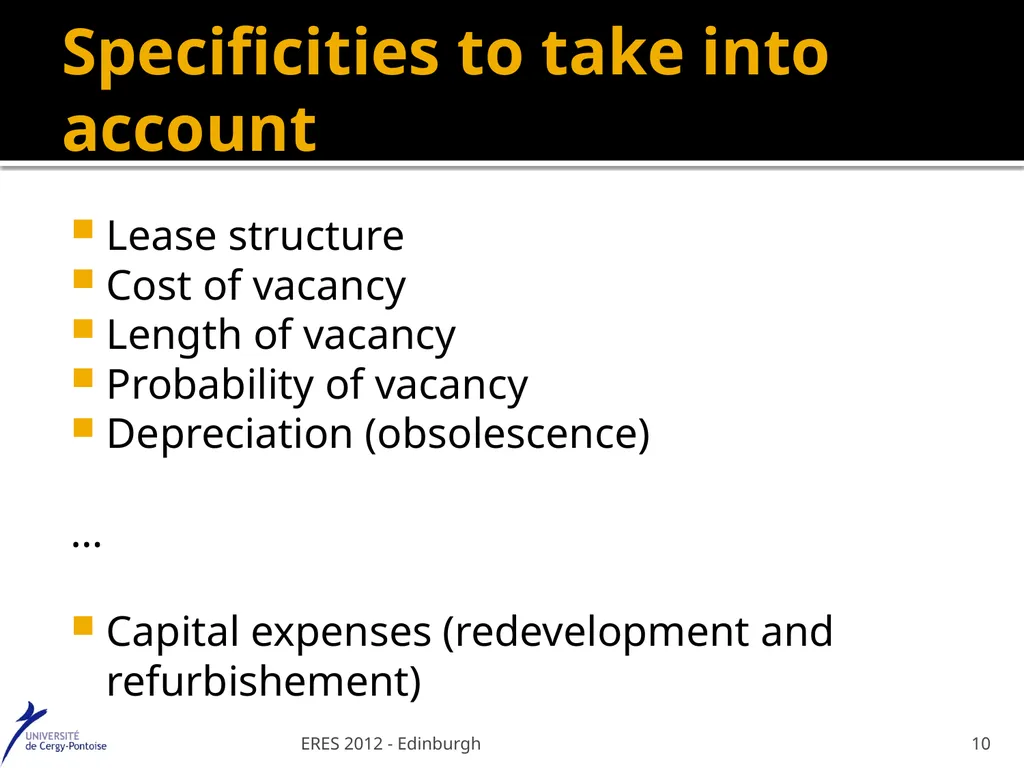 Specificities to take into account

- Lease structure
- Cost of vacancy
- Length of vacancy
- Probability of vacancy
- Depreciation (obsolescence)

…

- Capital expenses (redevelopment and refurbishement)

UNIVERSITÉ de Cergy-Pontoise

ERES 2012 - Edinburgh

10